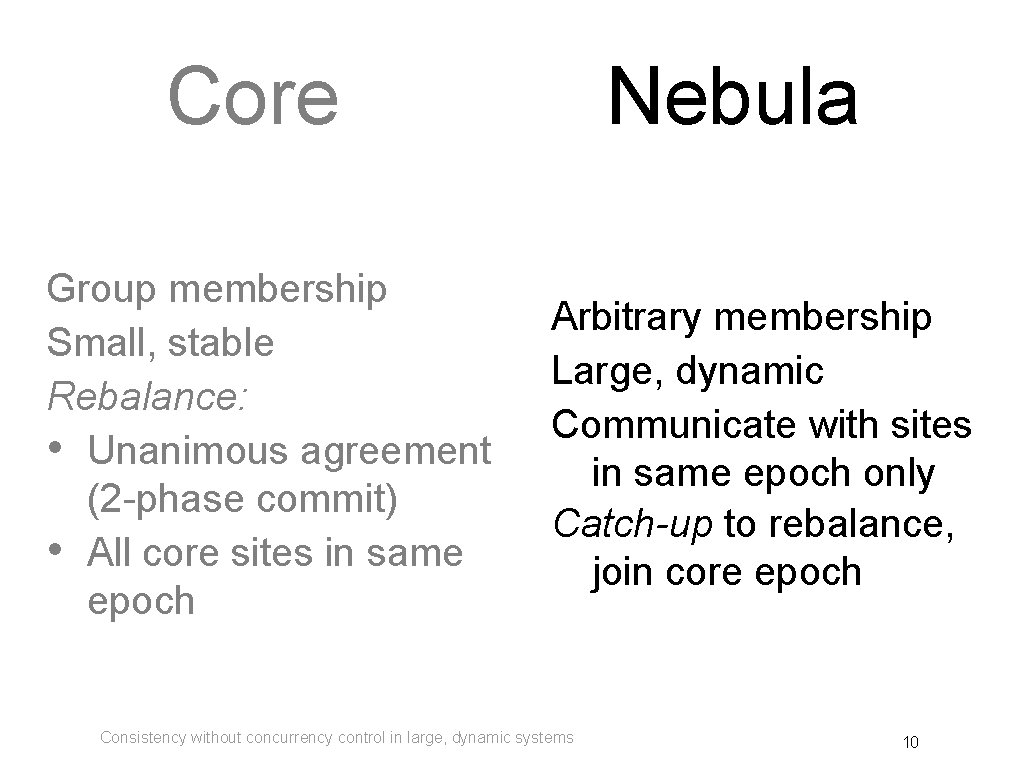 Core

Group membership
Small, stable
Rebalance:
• Unanimous agreement (2-phase commit)
• All core sites in same epoch

Nebula

Arbitrary membership
Large, dynamic
Communicate with sites in same epoch only
Catch-up to rebalance, join core epoch

Consistency without concurrency control in large, dynamic systems

10